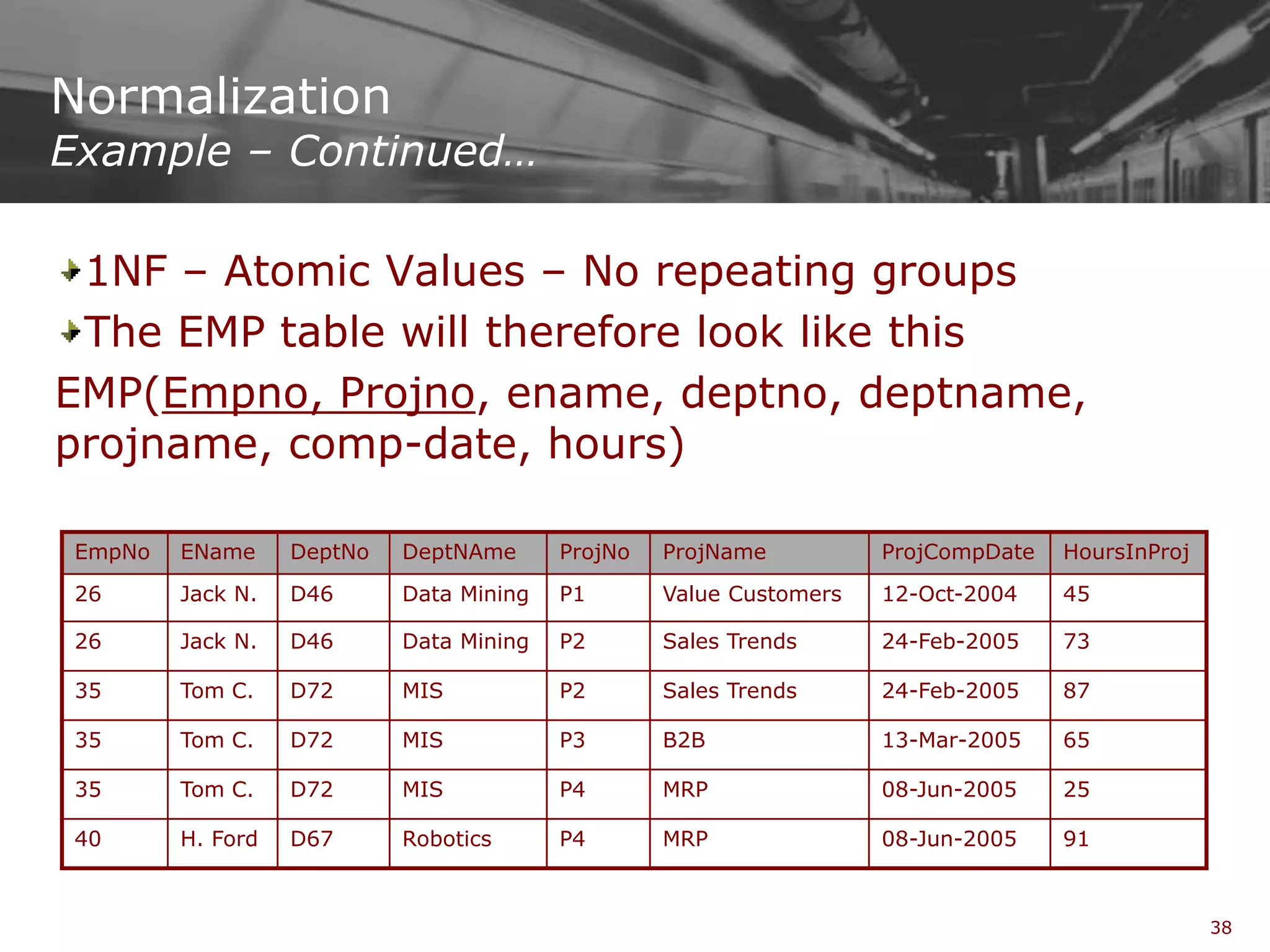 Normalization
Example – Continued…

1NF – Atomic Values – No repeating groups

The EMP table will therefore look like this

EMP(Empno, Projno, ename, deptno, deptname, projname, comp-date, hours)

| EmpNo | EName | DeptNo | DeptNAme | ProjNo | ProjName | ProjCompDate | HoursInProj |
|---|---|---|---|---|---|---|---|
| 26 | Jack N. | D46 | Data Mining | P1 | Value Customers | 12-Oct-2004 | 45 |
| 26 | Jack N. | D46 | Data Mining | P2 | Sales Trends | 24-Feb-2005 | 73 |
| 35 | Tom C. | D72 | MIS | P2 | Sales Trends | 24-Feb-2005 | 87 |
| 35 | Tom C. | D72 | MIS | P3 | B2B | 13-Mar-2005 | 65 |
| 35 | Tom C. | D72 | MIS | P4 | MRP | 08-Jun-2005 | 25 |
| 40 | H. Ford | D67 | Robotics | P4 | MRP | 08-Jun-2005 | 91 |

38